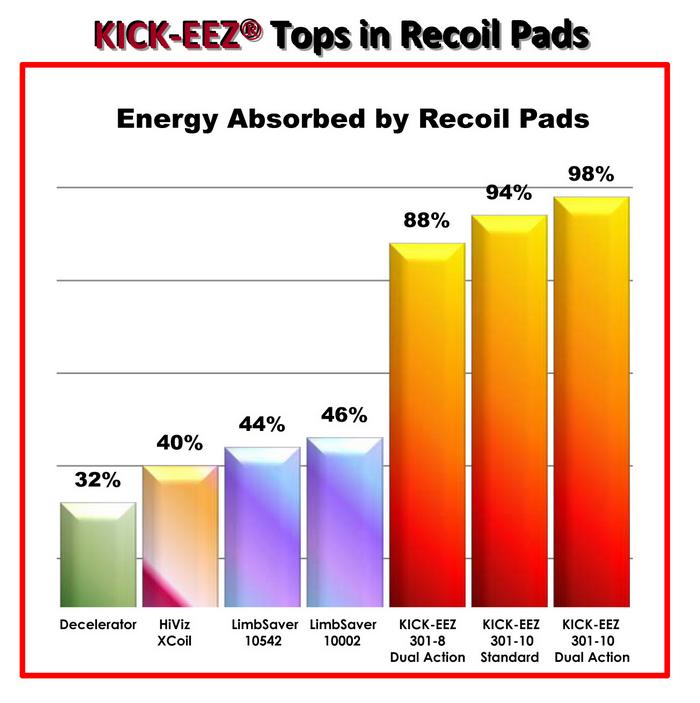 KICK-EEZ® Tops in Recoil Pads

Energy Absorbed by Recoil Pads

32%
40%
44%
46%
88%
94%
98%

Decelerator
HiViz XCoil
LimbSaver 10542
LimbSaver 10002
KICK-EEZ 301-8 Dual Action
KICK-EEZ 301-10 Standard
KICK-EEZ 301-10 Dual Action